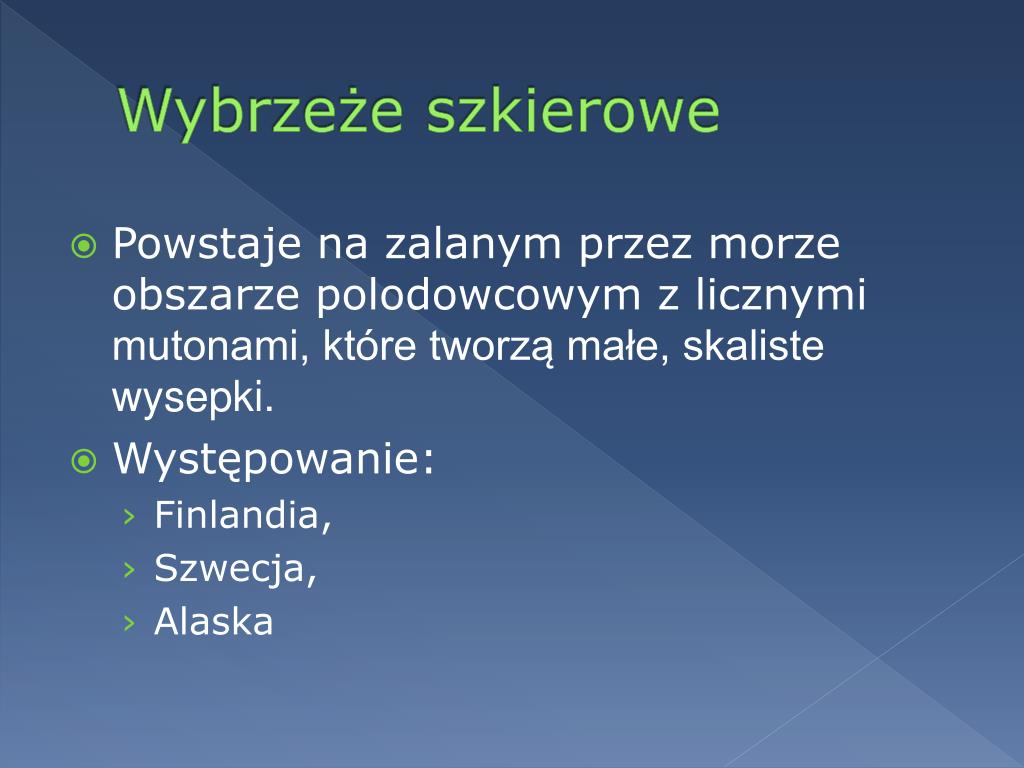 Wybrzeże szkierowe

Powstaje na zalanym przez morze obszarze polodowcowym z licznymi mutonami, które tworzą małe, skaliste wysepki.

Występowanie:
› Finlandia,
› Szwecja,
› Alaska